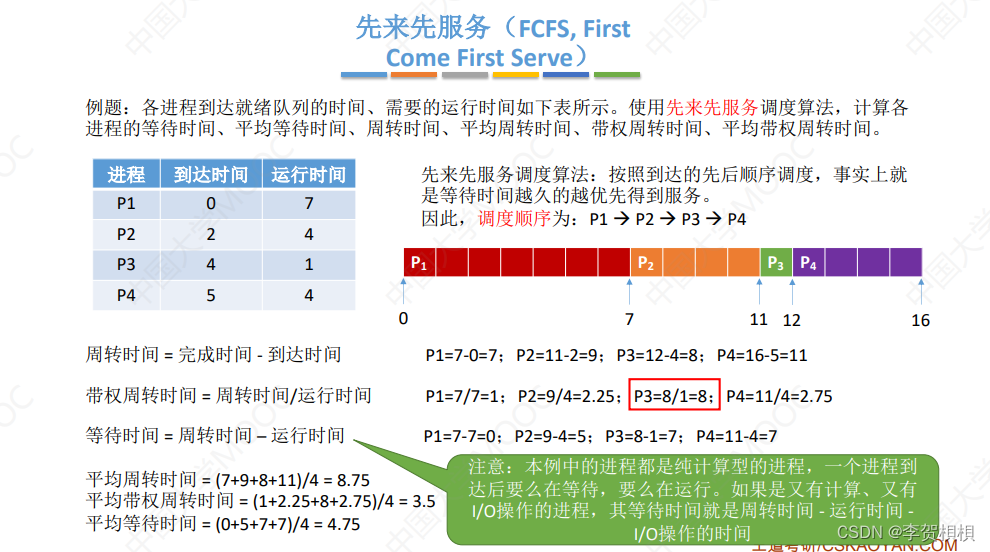 先来先服务（FCFS, First Come First Serve）

例题：各进程到达就绪队列的时间、需要的运行时间如下表所示。使用先来先服务调度算法，计算各进程的等待时间、平均等待时间、周转时间、平均周转时间、带权周转时间、平均带权周转时间。

| 进程 | 到达时间 | 运行时间 |
|---|---|---|
| P1 | 0 | 7 |
| P2 | 2 | 4 |
| P3 | 4 | 1 |
| P4 | 5 | 4 |

先来先服务调度算法：按照到达的先后顺序调度，事实上就是等待时间越久的越优先得到服务。
因此，调度顺序为：P1 → P2 → P3 → P4

$P_1$ $P_2$ $P_3$ $P_4$

0 7 11 12 16

周转时间 = 完成时间 - 到达时间

P1=7-0=7；P2=11-2=9；P3=12-4=8；P4=16-5=11

带权周转时间 = 周转时间/运行时间

P1=7/7=1；P2=9/4=2.25；P3=8/1=8；P4=11/4=2.75

等待时间 = 周转时间 – 运行时间

P1=7-7=0；P2=9-4=5；P3=8-1=7；P4=11-4=7

平均周转时间 = (7+9+8+11)/4 = 8.75
平均带权周转时间 = (1+2.25+8+2.75)/4 = 3.5
平均等待时间 = (0+5+7+7)/4 = 4.75

注意：本例中的进程都是纯计算型的进程，一个进程到达后要么在等待，要么在运行。如果是又有计算、又有I/O操作的进程，其等待时间就是周转时间 - 运行时间 - I/O操作的时间

CSDN @李贺相根
王道考研/CSKAOYAN.COM